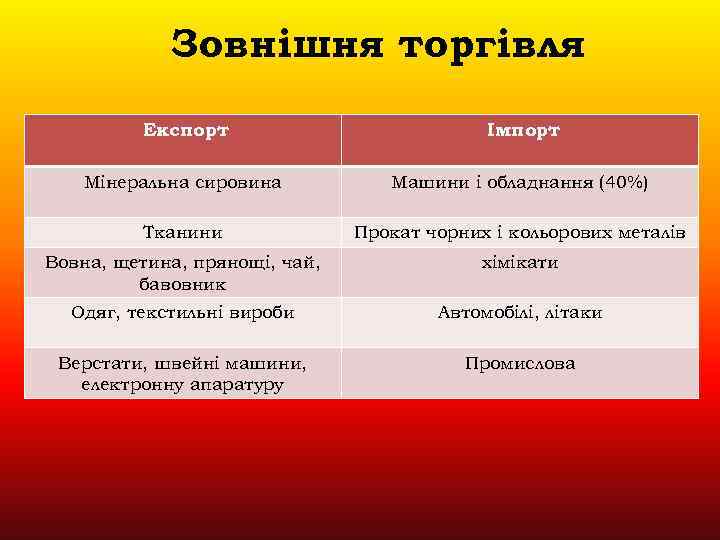 Зовнішня торгівля

| Експорт | Імпорт |
|---|---|
| Мінеральна сировина | Машини і обладнання (40%) |
| Тканини | Прокат чорних і кольорових металів |
| Вовна, щетина, прянощі, чай, бавовник | хімікати |
| Одяг, текстильні вироби | Автомобілі, літаки |
| Верстати, швейні машини, електронну апаратуру | Промислова |